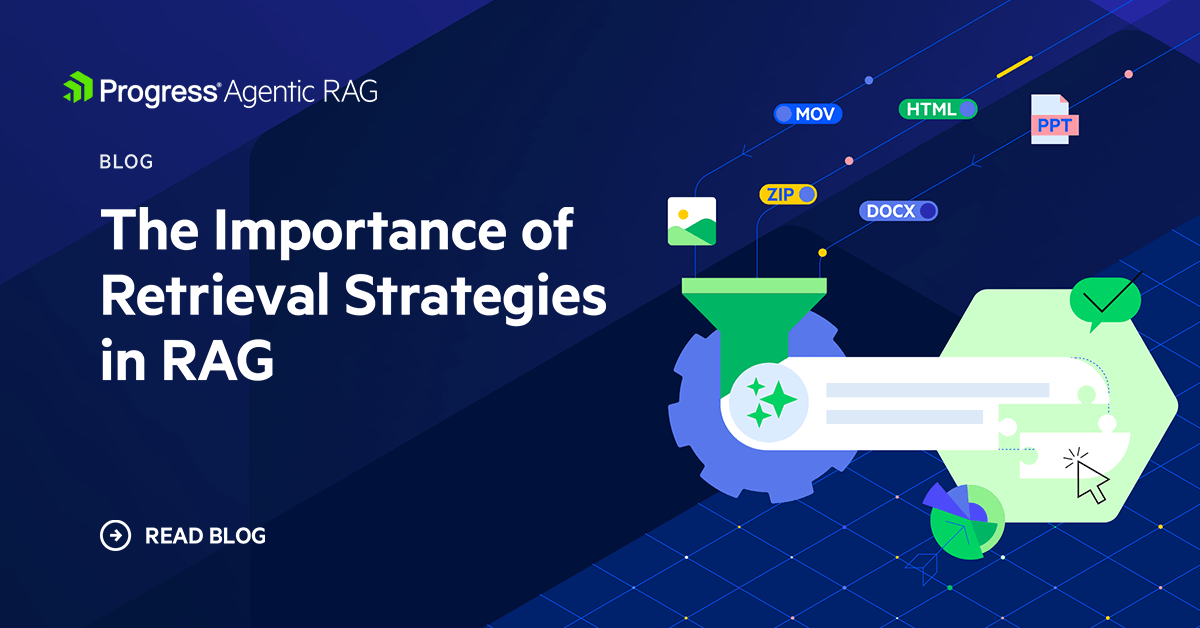 Progress® Agentic RAG

BLOG

The Importance of Retrieval Strategies in RAG

READ BLOG

MOV

HTML

PPT

ZIP

DOCX